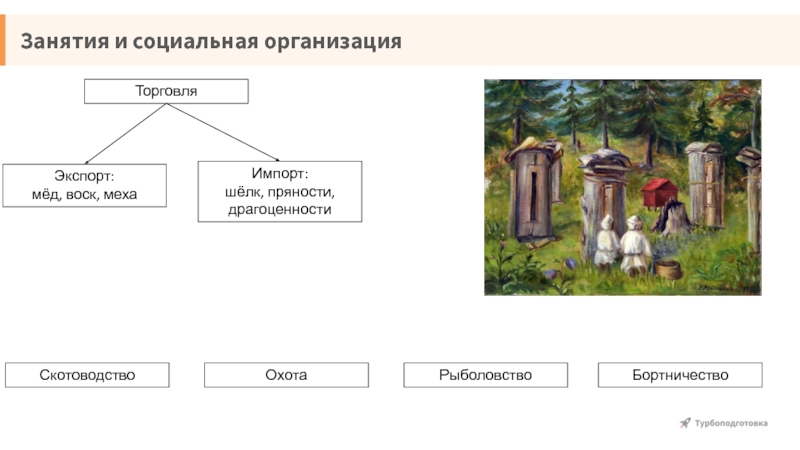 Занятия и социальная организация

Торговля

Экспорт:
мёд, воск, меха

Импорт:
шёлк, пряности,
драгоценности

Скотоводство

Охота

Рыболовство

Бортничество

Турбоподготовка